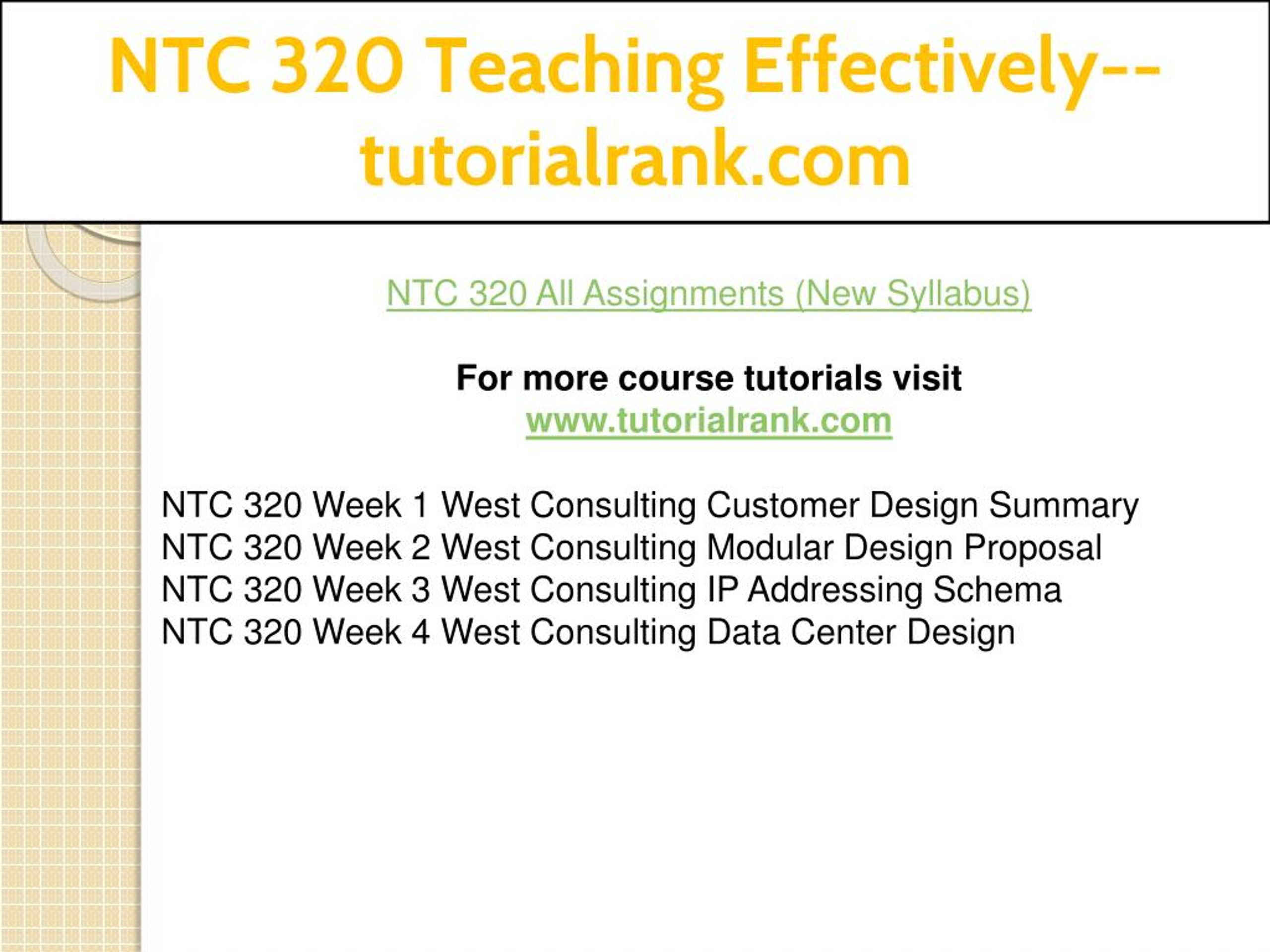 NTC 320 Teaching Effectively--tutorialrank.com

NTC 320 All Assignments (New Syllabus)

For more course tutorials visit
www.tutorialrank.com

NTC 320 Week 1 West Consulting Customer Design Summary
NTC 320 Week 2 West Consulting Modular Design Proposal
NTC 320 Week 3 West Consulting IP Addressing Schema
NTC 320 Week 4 West Consulting Data Center Design